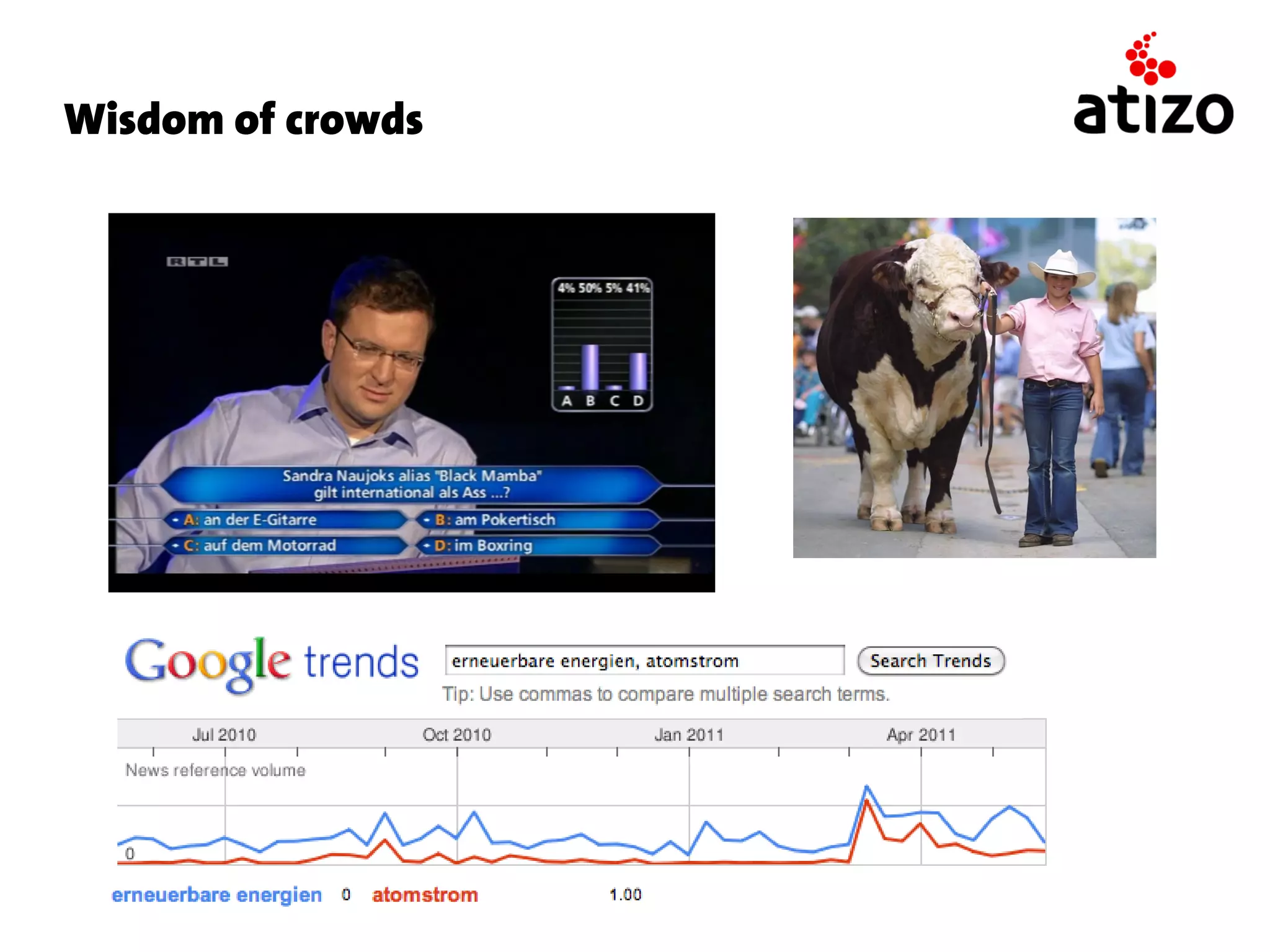 Wisdom of crowds

atizo

RTL

4% 50% 5% 41%

A B C D

Sandra Naujoks alias "Black Mamba" gilt international als Ass ...?

A: an der E-Gitarre

B: am Pokertisch

C: auf dem Motorrad

D: im Boxring

Google trends

erneuerbare energien, atomstrom

Search Trends

Tip: Use commas to compare multiple search terms.

Jul 2010

Oct 2010

Jan 2011

Apr 2011

News reference volume

0

erneuerbare energien 0 atomstrom 1.00